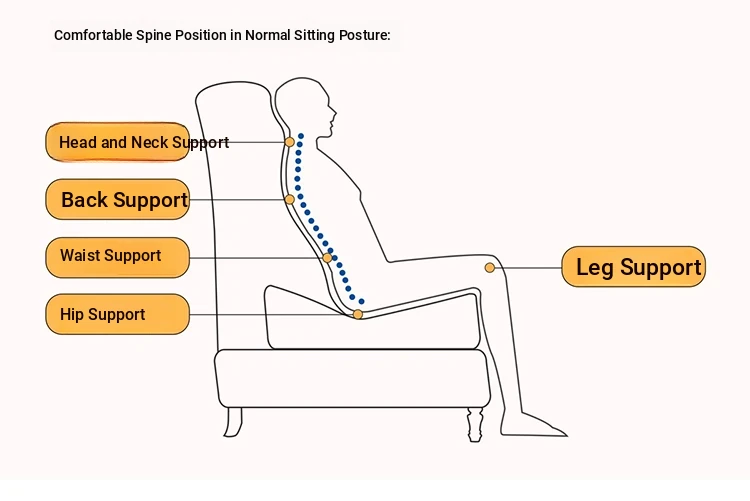 Comfortable Spine Position in Normal Sitting Posture:

Head and Neck Support

Back Support

Waist Support

Hip Support

Leg Support